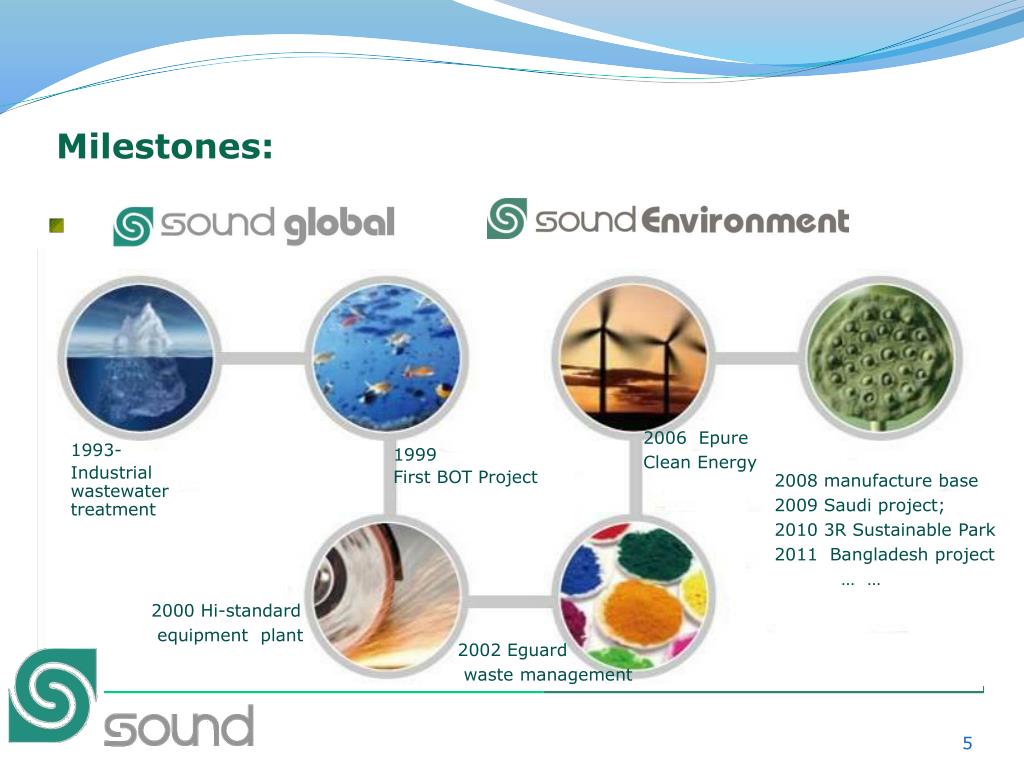 Milestones:

sound global

sound Environment

1993-
Industrial wastewater treatment

1999
First BOT Project

2006 Epure
Clean Energy

2008 manufacture base
2009 Saudi project;
2010 3R Sustainable Park
2011 Bangladesh project
… …

2000 Hi-standard
equipment plant

2002 Eguard
waste management

sound

5